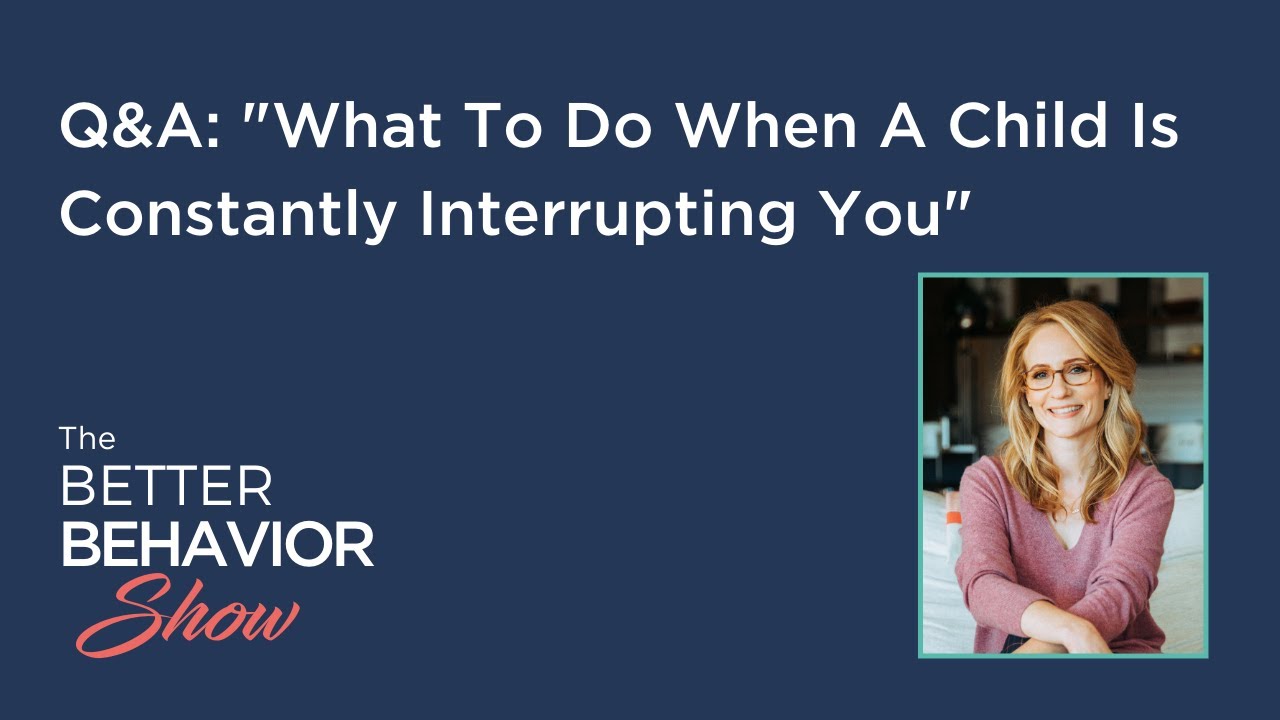 Q&A: "What To Do When A Child Is Constantly Interrupting You"

The
BETTER
BEHAVIOR
Show